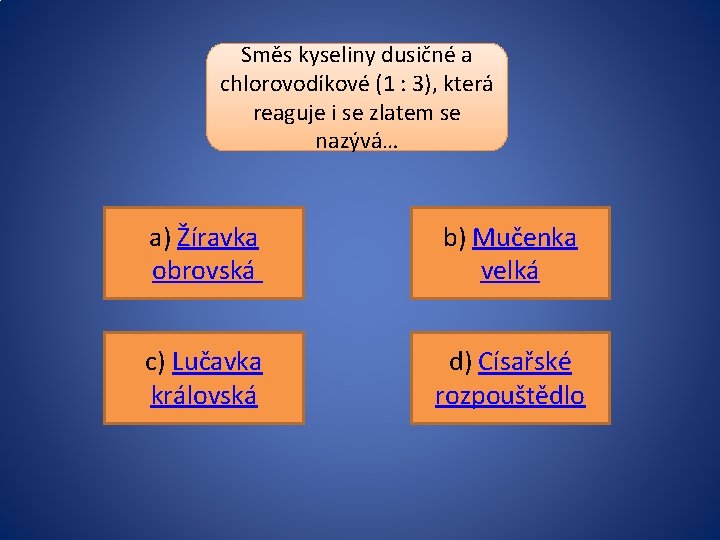 Směs kyseliny dusičné a chlorovodíkové (1 : 3), která reaguje i se zlatem se nazývá…

a) Žíravka obrovská

b) Mučenka velká

c) Lučavka královská

d) Císařské rozpouštědlo